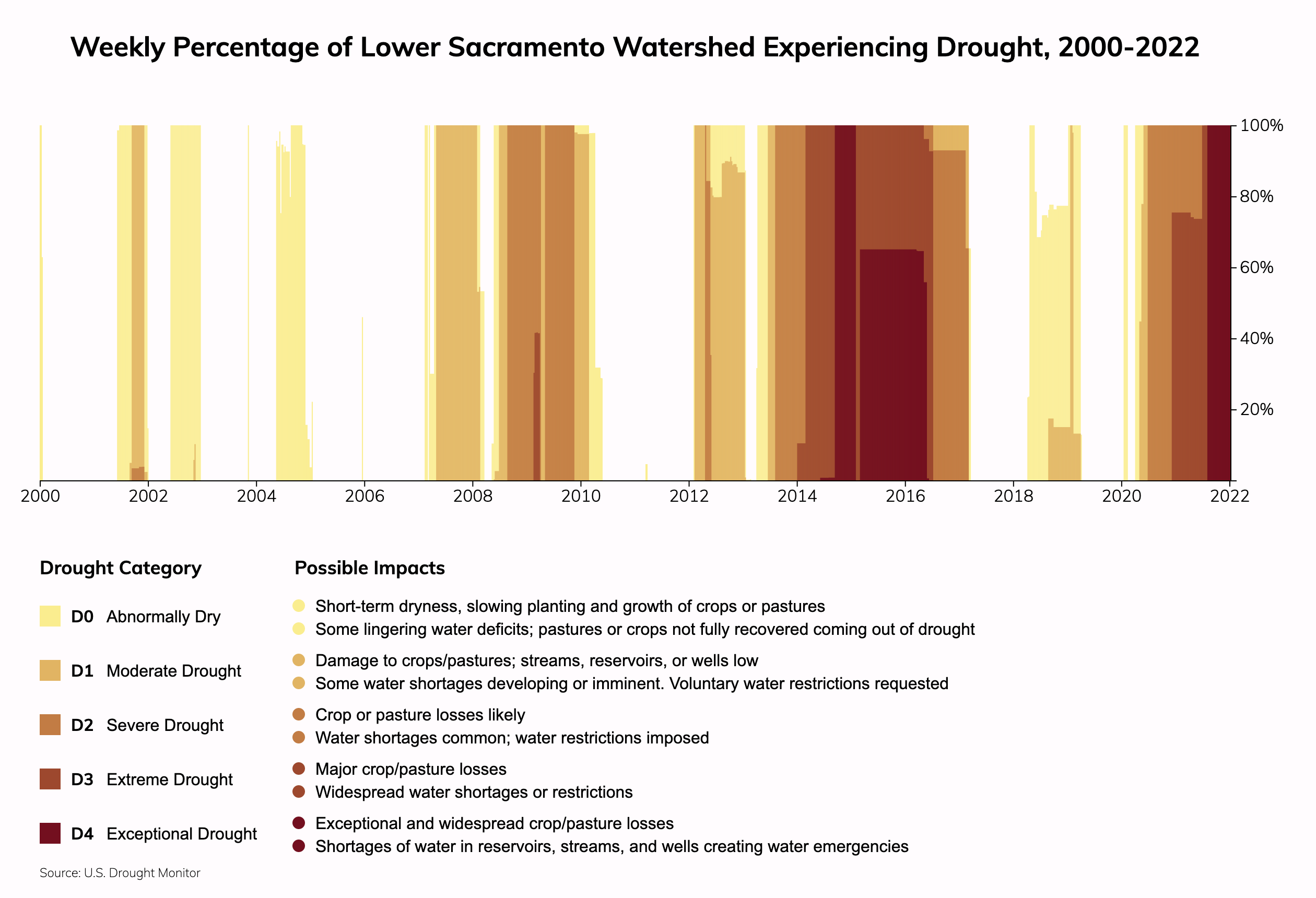 Weekly Percentage of Lower Sacramento Watershed Experiencing Drought, 2000-2022

100%
80%
60%
40%
20%

2000
2002
2004
2006
2008
2010
2012
2014
2016
2018
2020
2022

Drought Category

D0 Abnormally Dry

D1 Moderate Drought

D2 Severe Drought

D3 Extreme Drought

D4 Exceptional Drought

Possible Impacts

Short-term dryness, slowing planting and growth of crops or pastures
Some lingering water deficits; pastures or crops not fully recovered coming out of drought

Damage to crops/pastures; streams, reservoirs, or wells low
Some water shortages developing or imminent. Voluntary water restrictions requested

Crop or pasture losses likely
Water shortages common; water restrictions imposed

Major crop/pasture losses
Widespread water shortages or restrictions

Exceptional and widespread crop/pasture losses
Shortages of water in reservoirs, streams, and wells creating water emergencies

Source: U.S. Drought Monitor